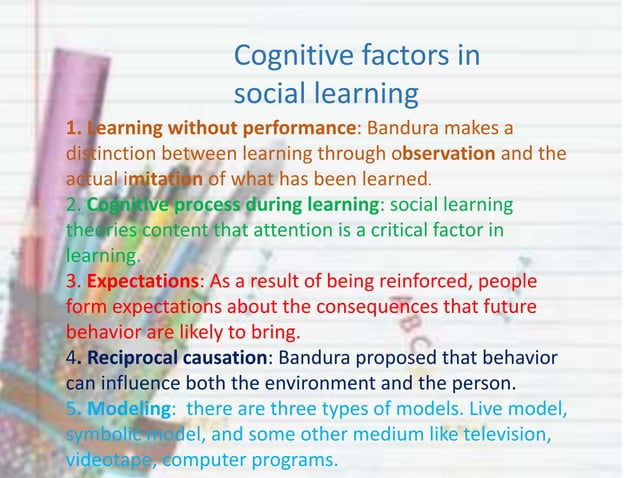 Cognitive factors in social learning

1. Learning without performance: Bandura makes a distinction between learning through observation and the actual imitation of what has been learned.
2. Cognitive process during learning: social learning theories content that attention is a critical factor in learning.
3. Expectations: As a result of being reinforced, people form expectations about the consequences that future behavior are likely to bring.
4. Reciprocal causation: Bandura proposed that behavior can influence both the environment and the person.
5. Modeling: there are three types of models. Live model, symbolic model, and some other medium like television, videotape, computer programs.